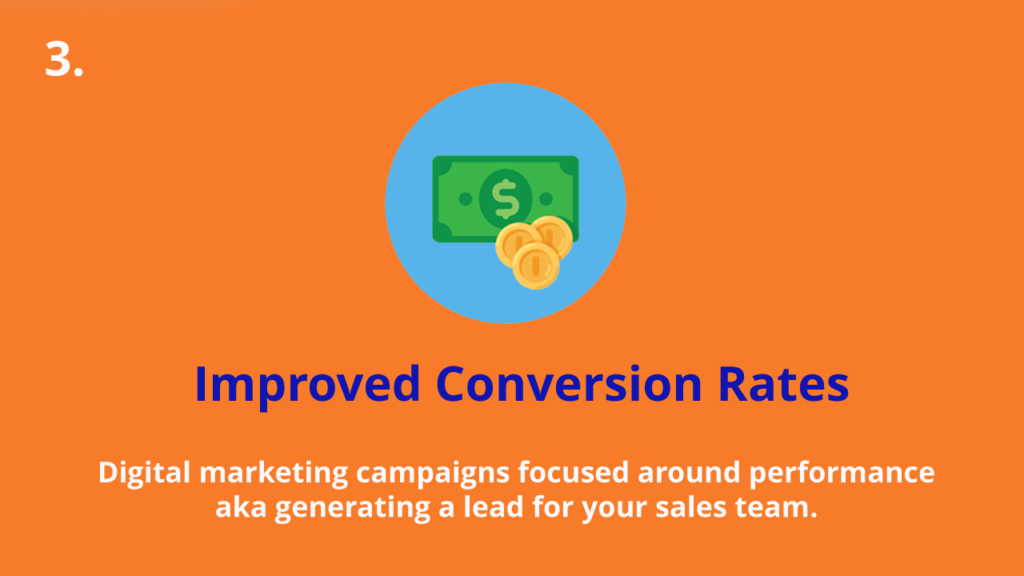 3.

$

Improved Conversion Rates

Digital marketing campaigns focused around performance aka generating a lead for your sales team.